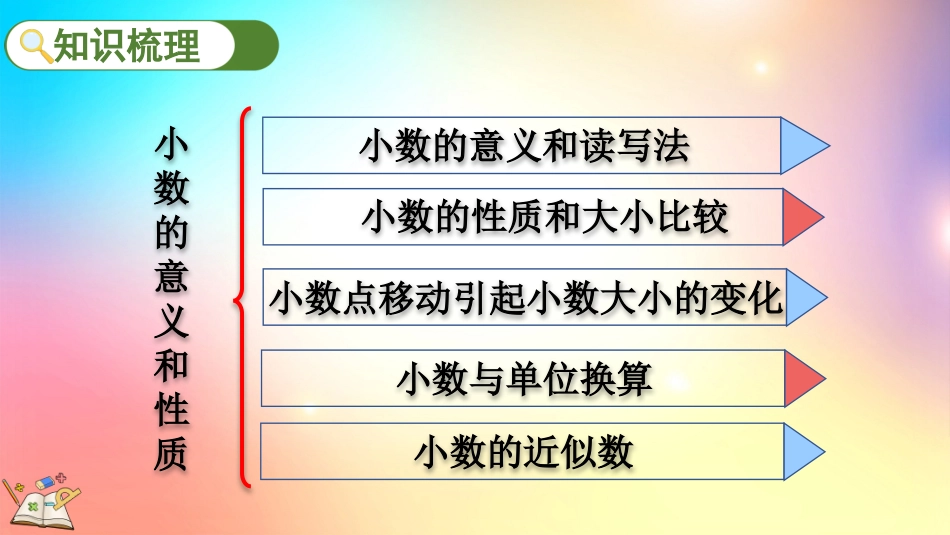 知识梳理

小数的意义和性质

小数的意义和读写法

小数的性质和大小比较

小数点移动引起小数大小的变化

小数与单位换算

小数的近似数